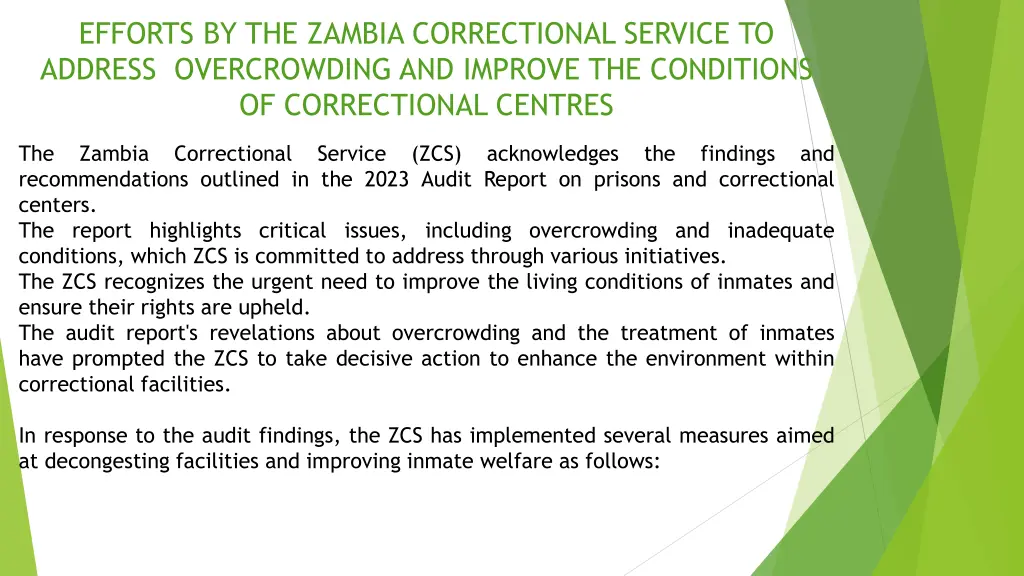 EFFORTS BY THE ZAMBIA CORRECTIONAL SERVICE TO ADDRESS OVERCROWDING AND IMPROVE THE CONDITIONS OF CORRECTIONAL CENTRES

The Zambia Correctional Service (ZCS) acknowledges the findings and recommendations outlined in the 2023 Audit Report on prisons and correctional centers.
The report highlights critical issues, including overcrowding and inadequate conditions, which ZCS is committed to address through various initiatives.
The ZCS recognizes the urgent need to improve the living conditions of inmates and ensure their rights are upheld.
The audit report's revelations about overcrowding and the treatment of inmates have prompted the ZCS to take decisive action to enhance the environment within correctional facilities.

In response to the audit findings, the ZCS has implemented several measures aimed at decongesting facilities and improving inmate welfare as follows: